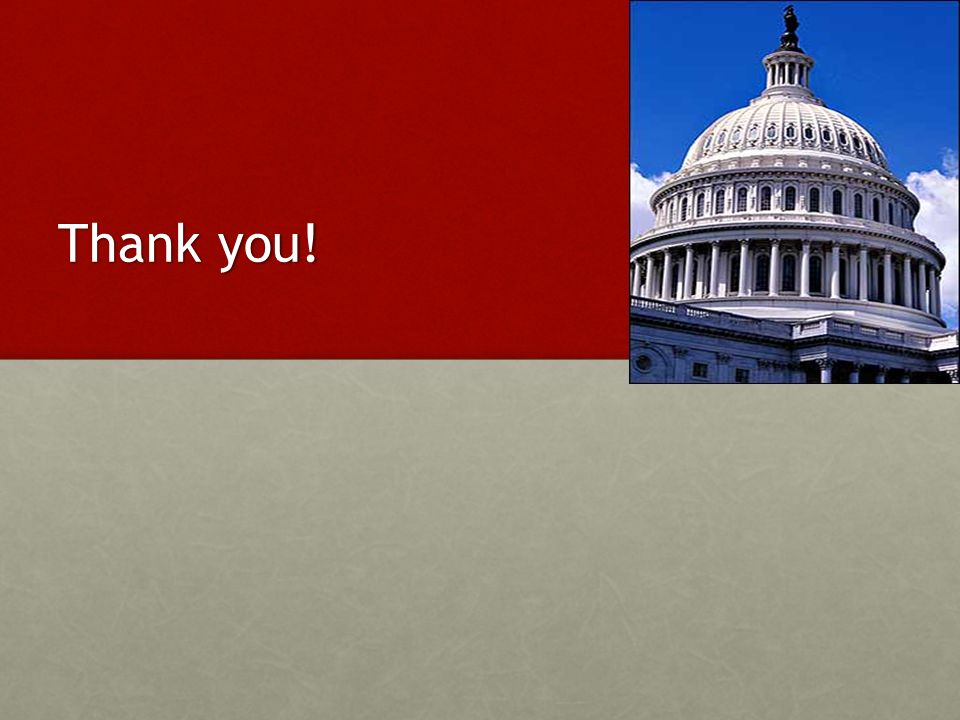 Thank you!